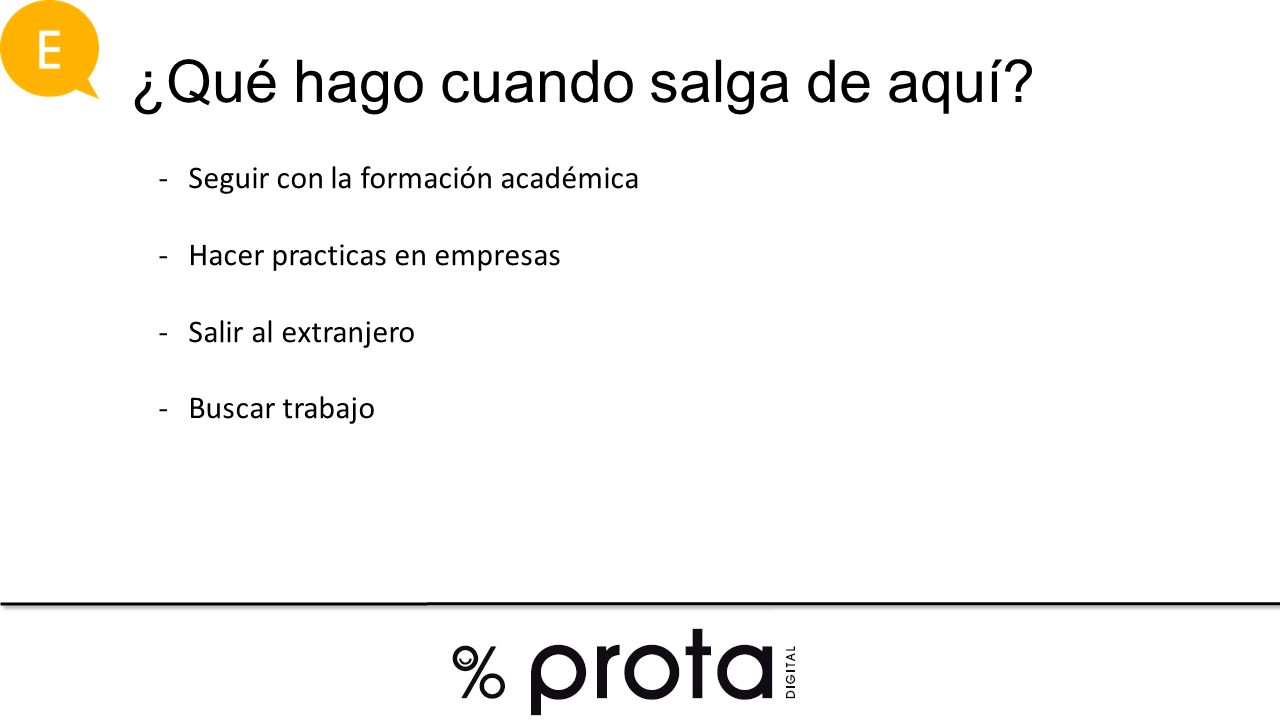 E

¿Qué hago cuando salga de aquí?

- Seguir con la formación académica

- Hacer practicas en empresas

- Salir al extranjero

- Buscar trabajo

% prota DIGITAL